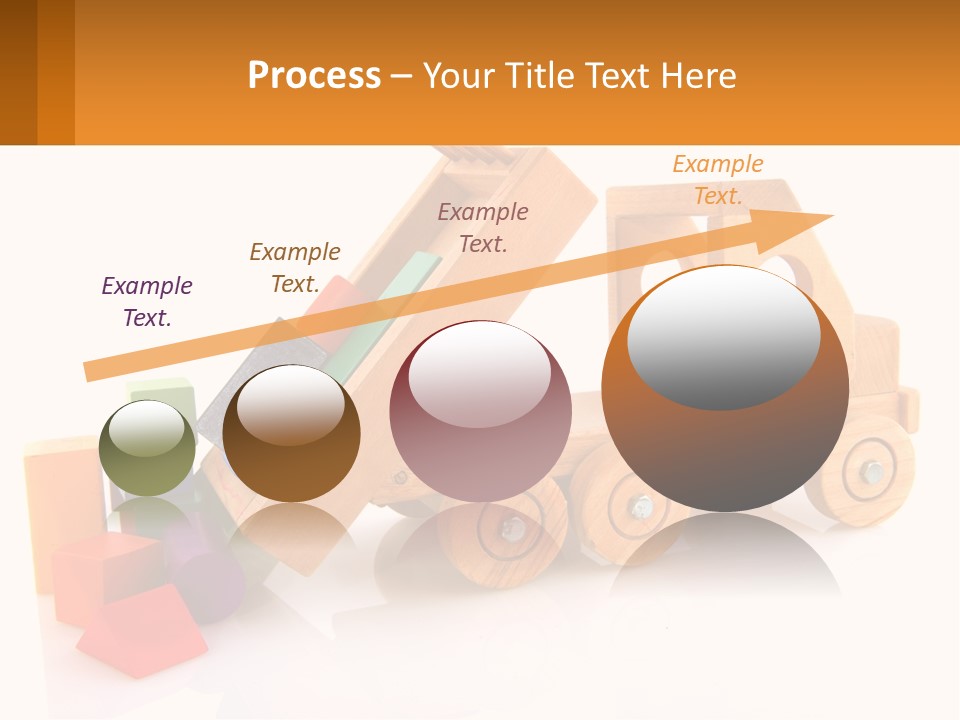 Process – Your Title Text Here

Example Text.

Example Text.

Example Text.

Example Text.